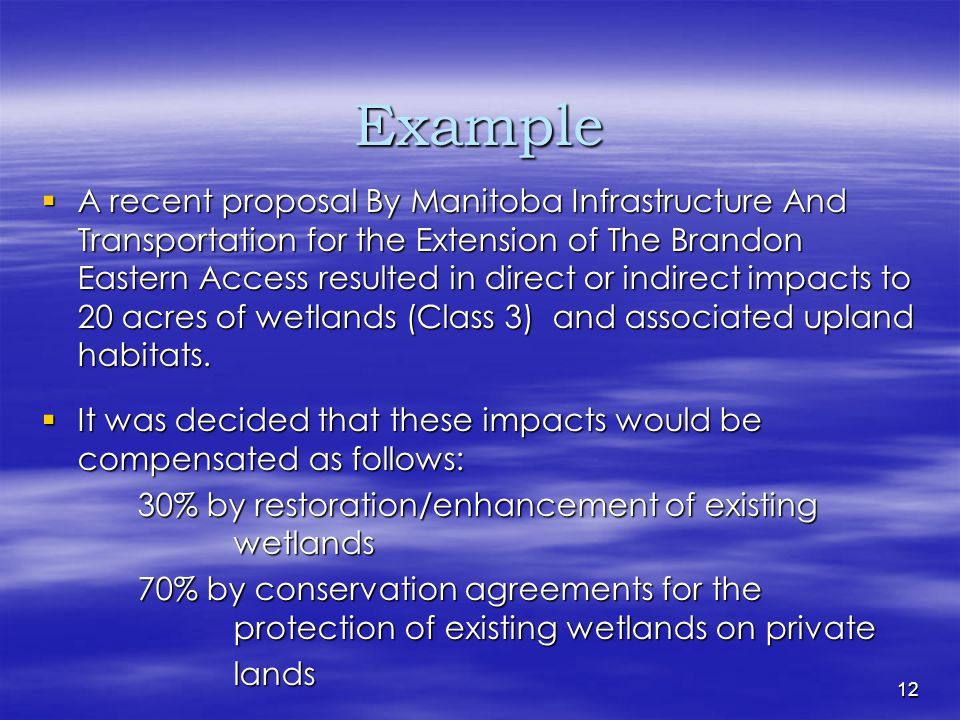 Example

▪ A recent proposal By Manitoba Infrastructure And Transportation for the Extension of The Brandon Eastern Access resulted in direct or indirect impacts to 20 acres of wetlands (Class 3) and associated upland habitats.

▪ It was decided that these impacts would be compensated as follows:

30% by restoration/enhancement of existing wetlands

70% by conservation agreements for the protection of existing wetlands on private lands

12